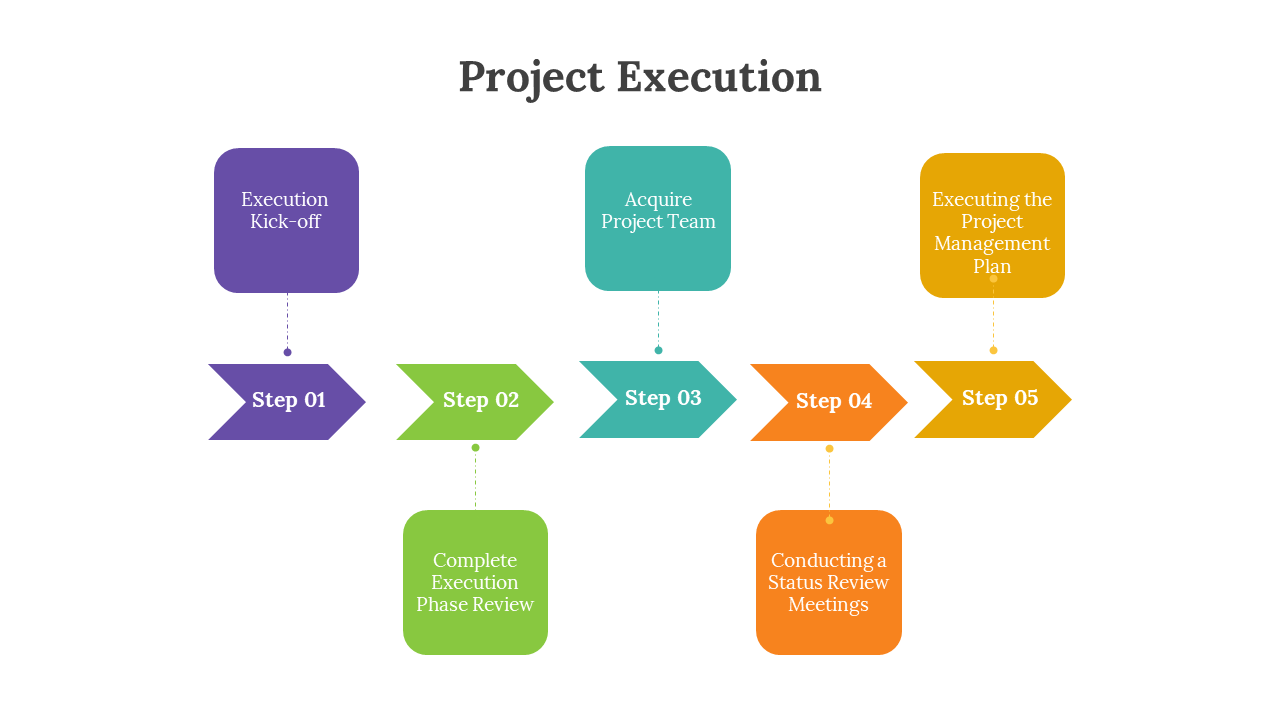 Project Execution

Execution Kick-off

Acquire Project Team

Executing the Project Management Plan

Step 01

Step 02

Step 03

Step 04

Step 05

Complete Execution Phase Review

Conducting a Status Review Meetings